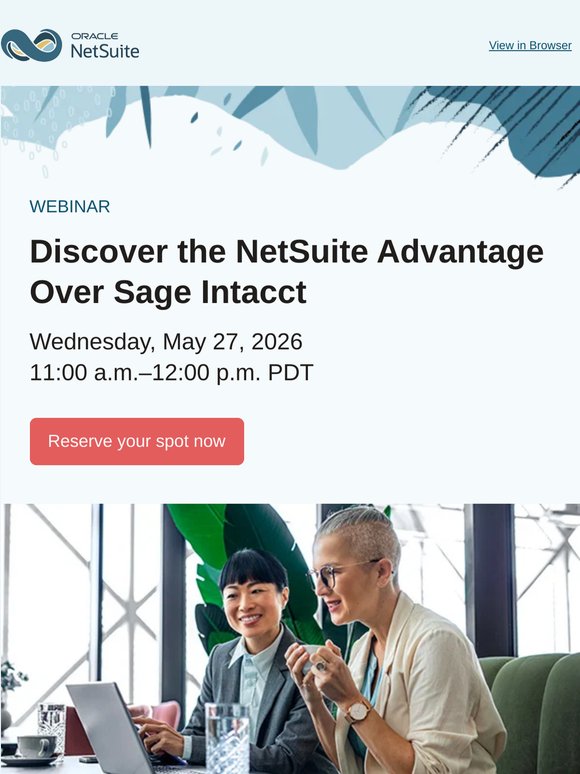 ORACLE NetSuite

View in Browser

WEBINAR

Discover the NetSuite Advantage Over Sage Intacct

Wednesday, May 27, 2026
11:00 a.m.–12:00 p.m. PDT

Reserve your spot now